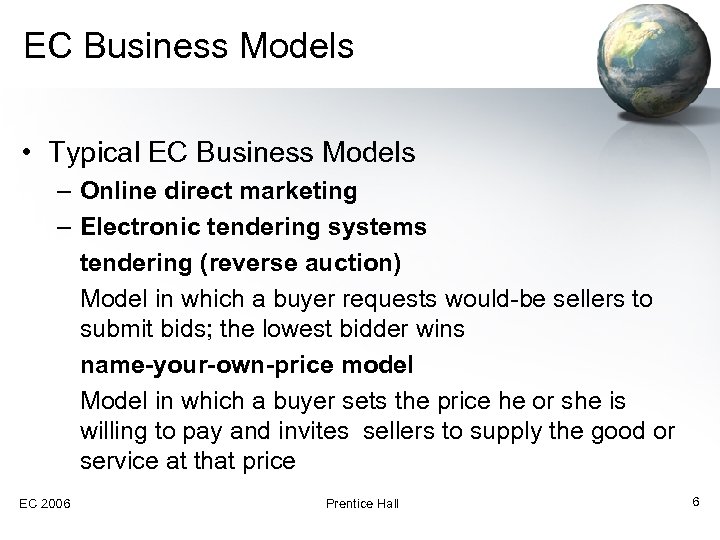 EC Business Models

• Typical EC Business Models
– Online direct marketing
– Electronic tendering systems
tendering (reverse auction)
Model in which a buyer requests would-be sellers to submit bids; the lowest bidder wins
name-your-own-price model
Model in which a buyer sets the price he or she is willing to pay and invites sellers to supply the good or service at that price

EC 2006
Prentice Hall
6